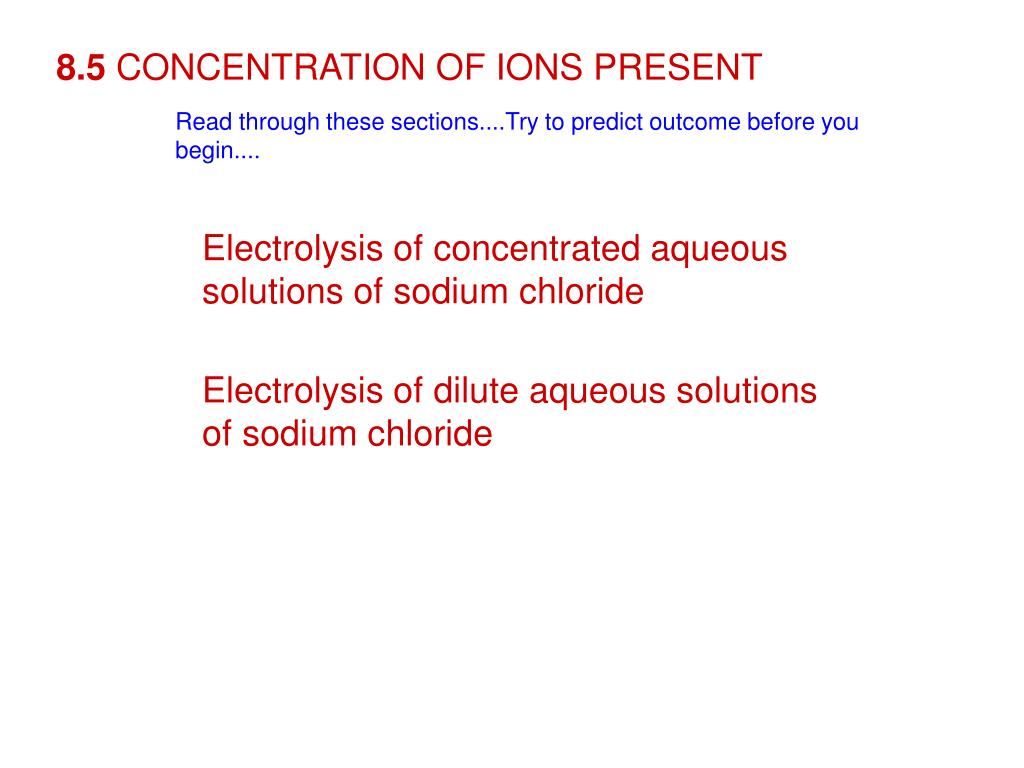 8.5 CONCENTRATION OF IONS PRESENT

Read through these sections....Try to predict outcome before you begin....

Electrolysis of concentrated aqueous solutions of sodium chloride

Electrolysis of dilute aqueous solutions of sodium chloride